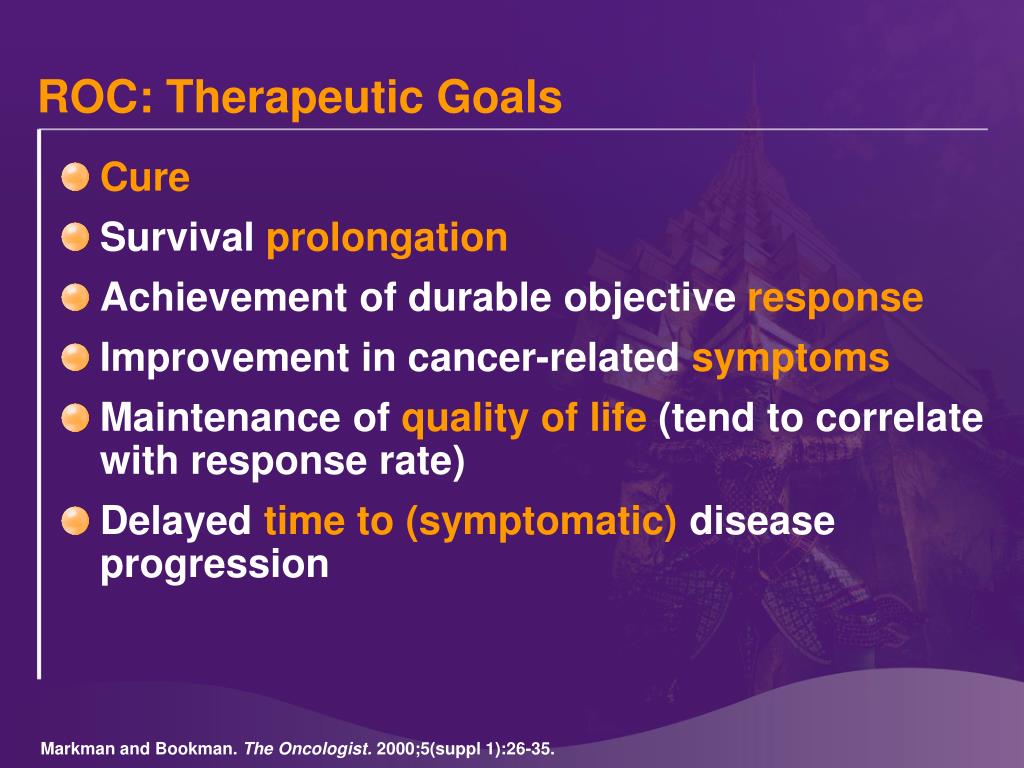 ROC: Therapeutic Goals

Cure

Survival prolongation

Achievement of durable objective response

Improvement in cancer-related symptoms

Maintenance of quality of life (tend to correlate with response rate)

Delayed time to (symptomatic) disease progression

Markman and Bookman. The Oncologist. 2000;5(suppl 1):26-35.